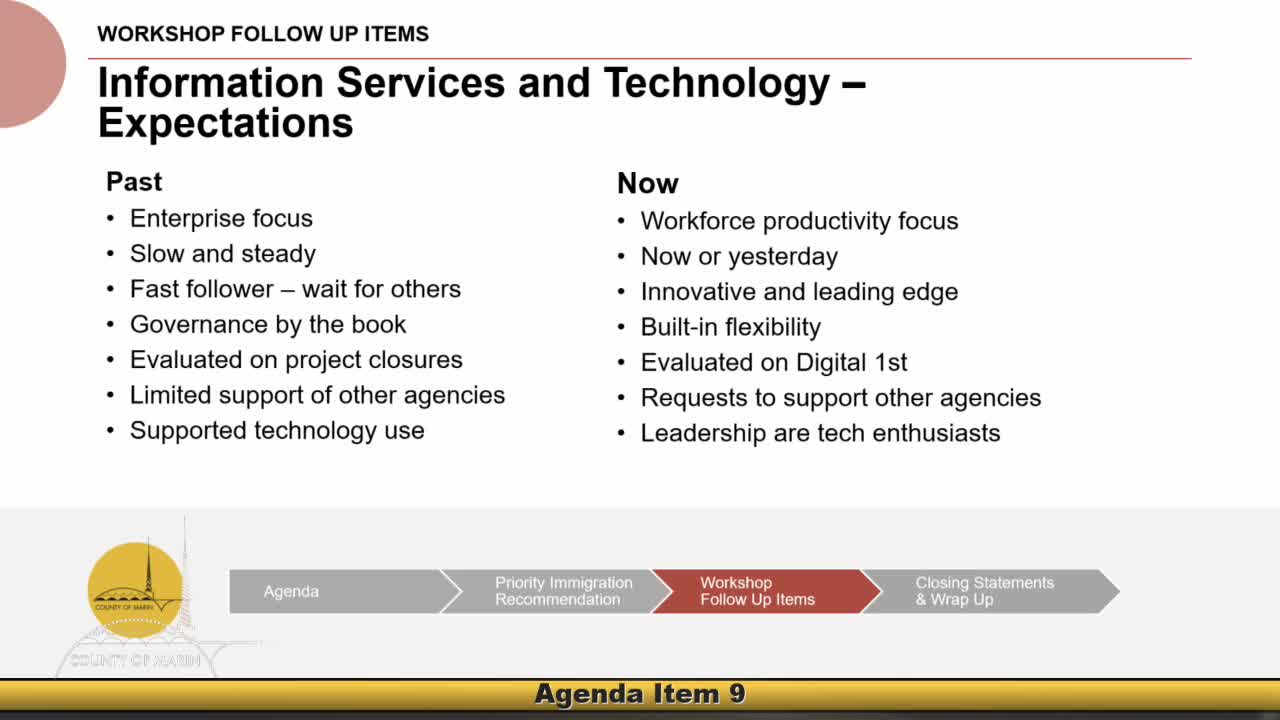 WORKSHOP FOLLOW UP ITEMS

Information Services and Technology – Expectations

Past
• Enterprise focus
• Slow and steady
• Fast follower – wait for others
• Governance by the book
• Evaluated on project closures
• Limited support of other agencies
• Supported technology use

Now
• Workforce productivity focus
• Now or yesterday
• Innovative and leading edge
• Built-in flexibility
• Evaluated on Digital 1st
• Requests to support other agencies
• Leadership are tech enthusiasts

COUNTY OF MARIN

COUNTY OF MARIN

Agenda

Priority Immigration Recommendation

Workshop Follow Up Items

Closing Statements & Wrap Up

Agenda Item 9